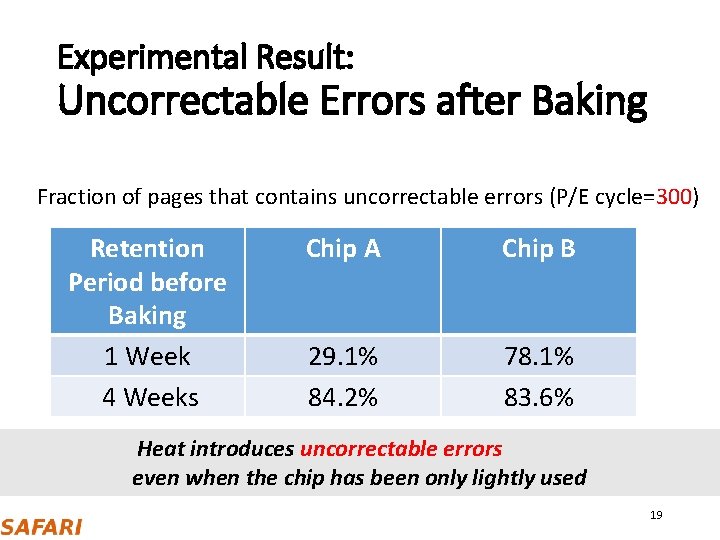 Experimental Result:
Uncorrectable Errors after Baking

Fraction of pages that contains uncorrectable errors (P/E cycle=300)

| Retention Period before Baking | Chip A | Chip B |
|---|---|---|
| 1 Week | 29.1% | 78.1% |
| 4 Weeks | 84.2% | 83.6% |

Heat introduces uncorrectable errors even when the chip has been only lightly used

SAFARI

19